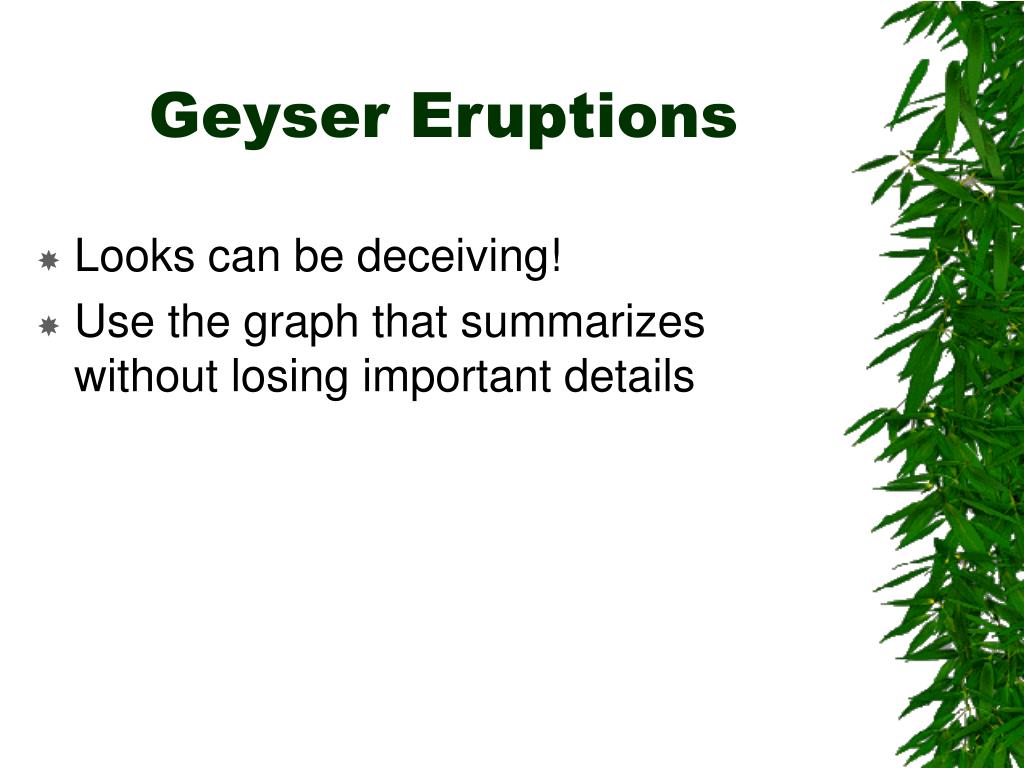 Geyser Eruptions

Looks can be deceiving!

Use the graph that summarizes without losing important details